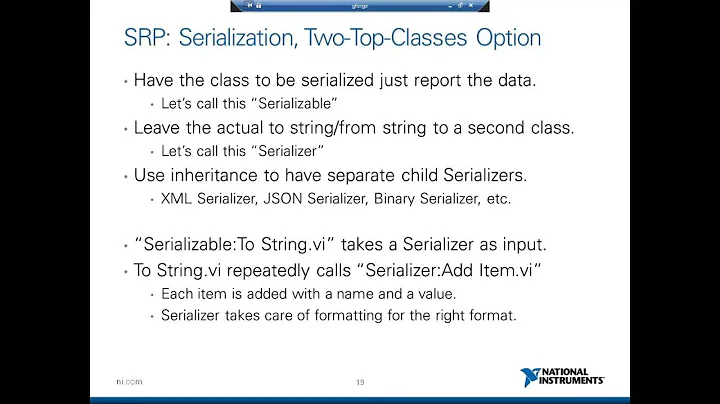 gforge

SRP: Serialization, Two-Top-Classes Option

• Have the class to be serialized just report the data.
 • Let's call this "Serializable"
• Leave the actual to string/from string to a second class.
 • Let's call this "Serializer"
• Use inheritance to have separate child Serializers.
 • XML Serializer, JSON Serializer, Binary Serializer, etc.

• "Serializable:To String.vi" takes a Serializer as input.
• To String.vi repeatedly calls "Serializer:Add Item.vi"
 • Each item is added with a name and a value.
 • Serializer takes care of formatting for the right format.

ni.com

19

NATIONAL INSTRUMENTS